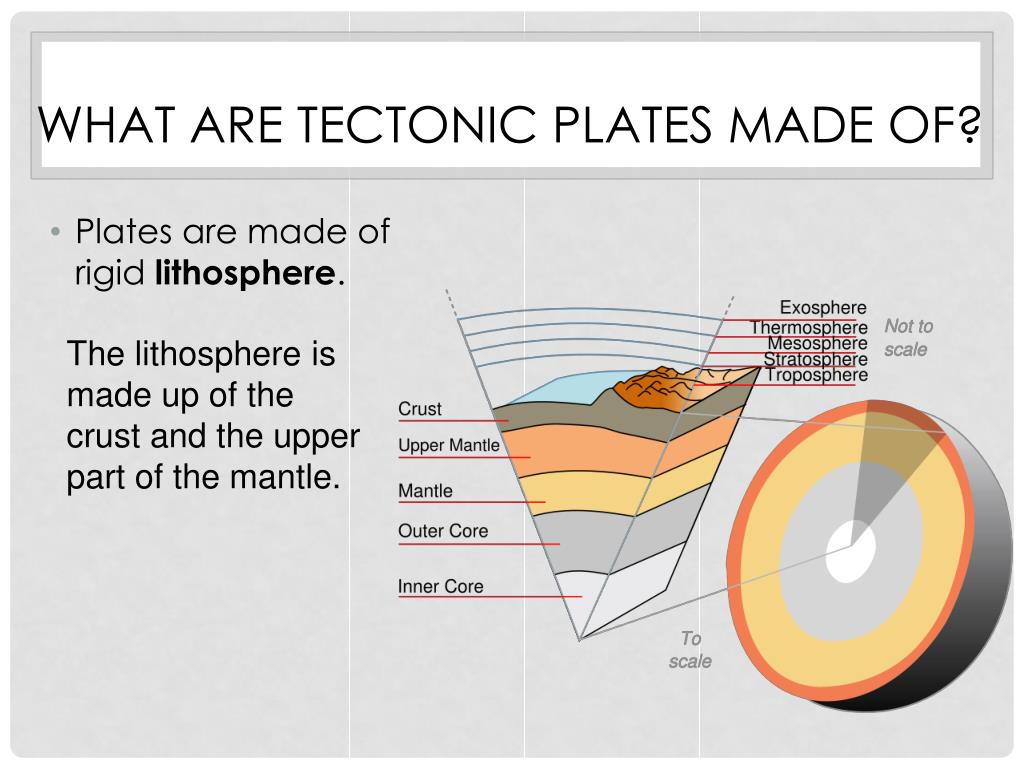 WHAT ARE TECTONIC PLATES MADE OF?

• Plates are made of rigid **lithosphere**.

The lithosphere is made up of the crust and the upper part of the mantle.

Exosphere
Thermosphere
Mesosphere
Stratosphere
Troposphere

Not to scale

Crust
Upper Mantle
Mantle
Outer Core
Inner Core

To scale